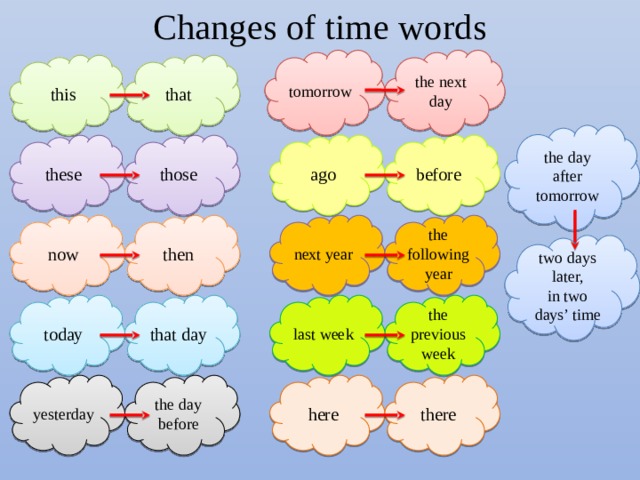 Changes of time words

this

that

these

those

now

then

today

that day

yesterday

the day before

tomorrow

the next day

ago

before

next year

the following year

last week

the previous week

here

there

the day after tomorrow

two days later, in two days' time